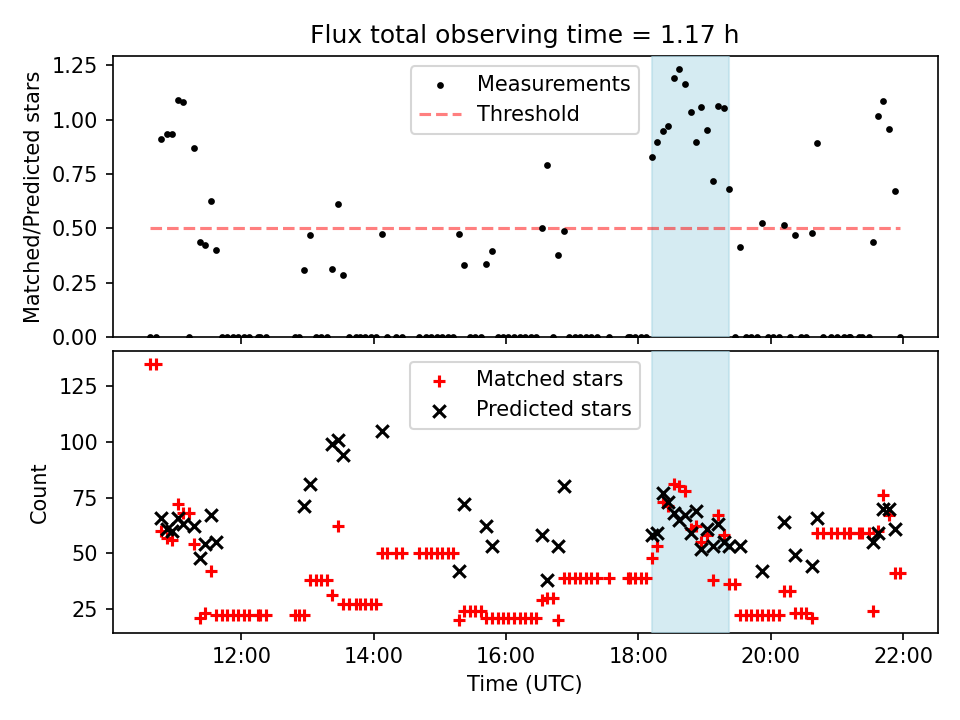 Flux total observing time = 1.17 h

Matched/Predicted stars

1.25
1.00
0.75
0.50
0.25
0.00

Measurements
Threshold

Count

125
100
75
50
25

Matched stars
Predicted stars

12:00
14:00
16:00
18:00
20:00
22:00

Time (UTC)